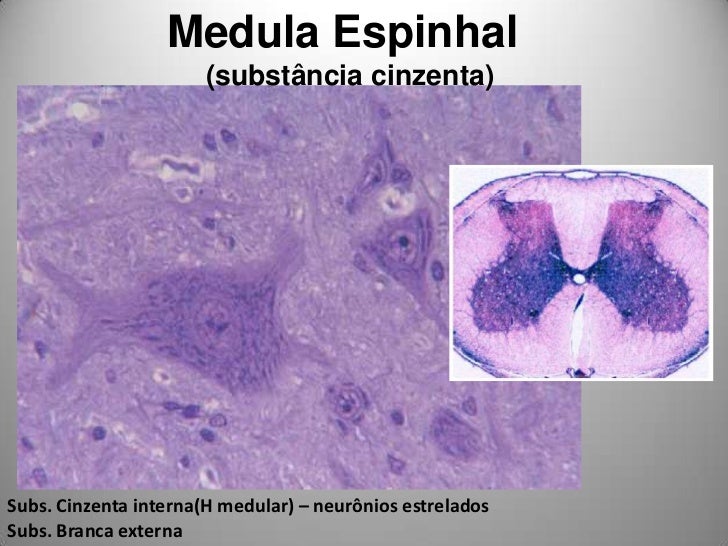 Medula Espinhal
(substância cinzenta)

Subs. Cinzenta interna(H medular) – neurônios estrelados
Subs. Branca externa